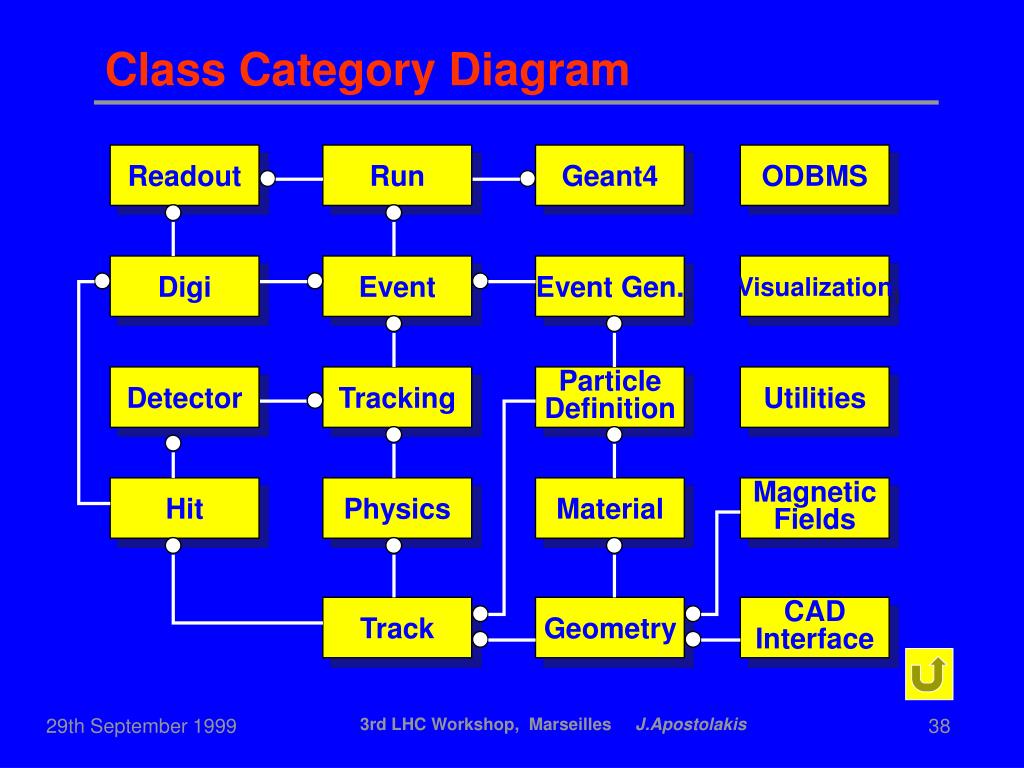 Class Category Diagram

Readout

Run

Geant4

ODBMS

Digi

Event

Event Gen.

Visualization

Detector

Tracking

Particle Definition

Utilities

Hit

Physics

Material

Magnetic Fields

Track

Geometry

CAD Interface

29th September 1999

3rd LHC Workshop, Marseilles J.Apostolakis

38